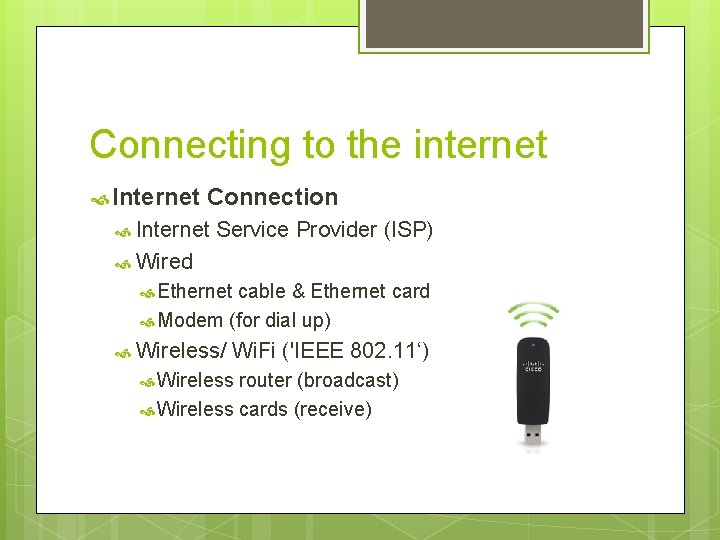 Connecting to the internet

Internet Connection

Internet Service Provider (ISP)

Wired

Ethernet cable & Ethernet card

Modem (for dial up)

Wireless/ WiFi ('IEEE 802.11‘)

Wireless router (broadcast)

Wireless cards (receive)

CISCO